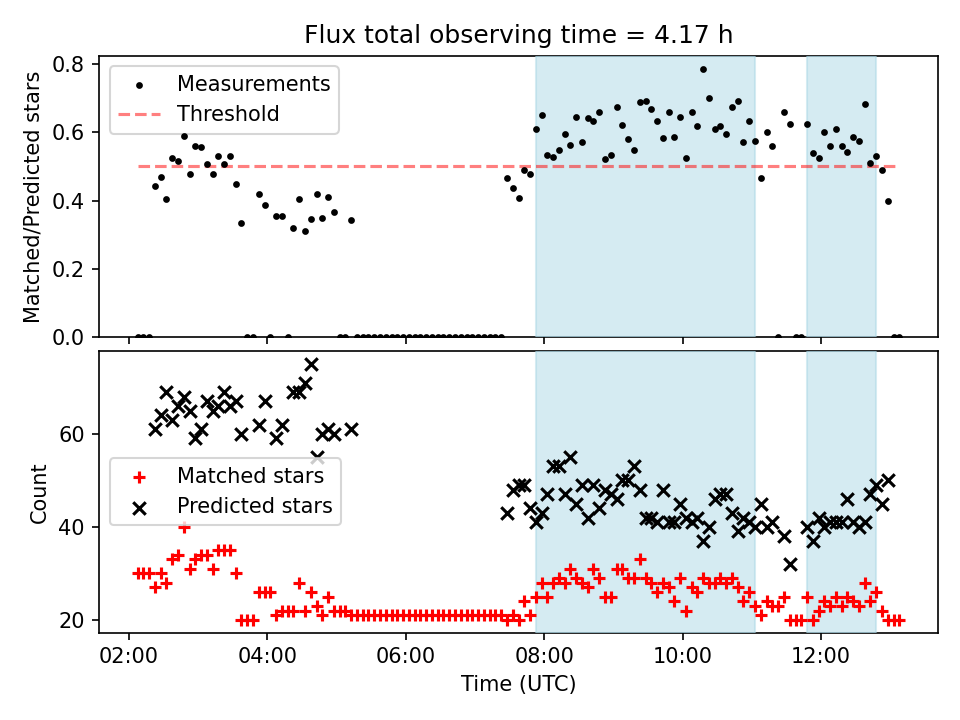 Flux total observing time = 4.17 h

Matched/Predicted stars

0.8
0.6
0.4
0.2
0.0

Measurements
Threshold

Count

60
40
20

Matched stars
Predicted stars

02:00
04:00
06:00
08:00
10:00
12:00

Time (UTC)